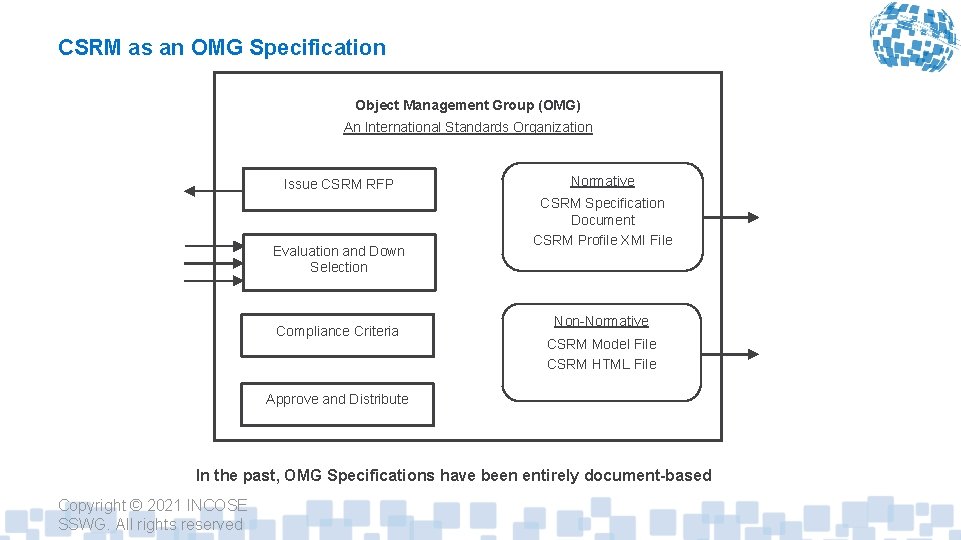 CSRM as an OMG Specification

Object Management Group (OMG)
An International Standards Organization

Issue CSRM RFP

Evaluation and Down Selection

Compliance Criteria

Approve and Distribute

Normative
CSRM Specification Document
CSRM Profile XMI File

Non-Normative
CSRM Model File
CSRM HTML File

In the past, OMG Specifications have been entirely document-based

Copyright © 2021 INCOSE SSWG. All rights reserved